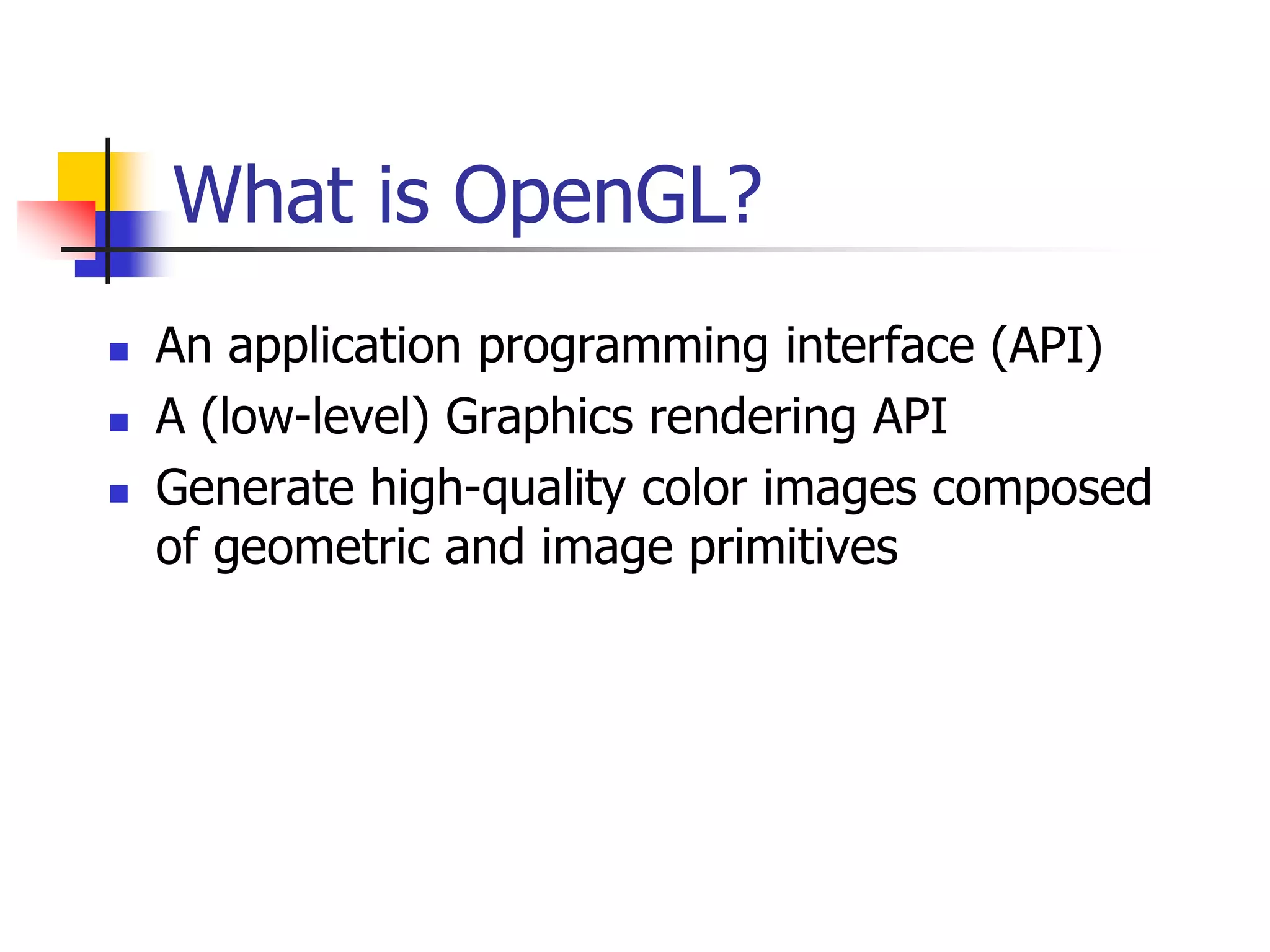 What is OpenGL?

- An application programming interface (API)
- A (low-level) Graphics rendering API
- Generate high-quality color images composed of geometric and image primitives